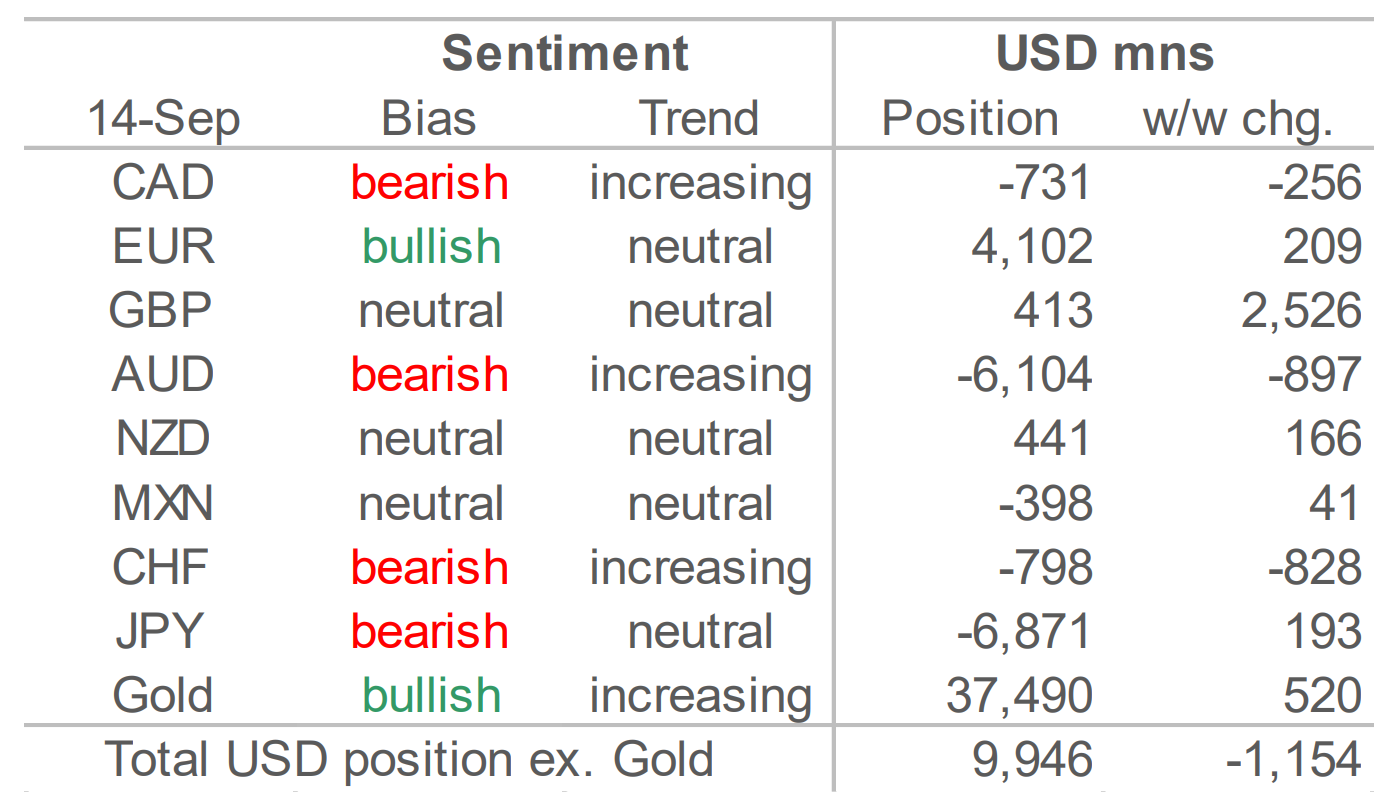 |  | Sentiment |  | USD mns |  |
|---|---|---|---|---|
| 14-Sep | Bias | Trend | Position | w/w chg. |
| CAD | bearish | increasing | -731 | -256 |
| EUR | bullish | neutral | 4,102 | 209 |
| GBP | neutral | neutral | 413 | 2,526 |
| AUD | bearish | increasing | -6,104 | -897 |
| NZD | neutral | neutral | 441 | 166 |
| MXN | neutral | neutral | -398 | 41 |
| CHF | bearish | increasing | -798 | -828 |
| JPY | bearish | neutral | -6,871 | 193 |
| Gold | bullish | increasing | 37,490 | 520 |
| Total USD position ex. Gold |  |  | 9,946 | -1,154 |